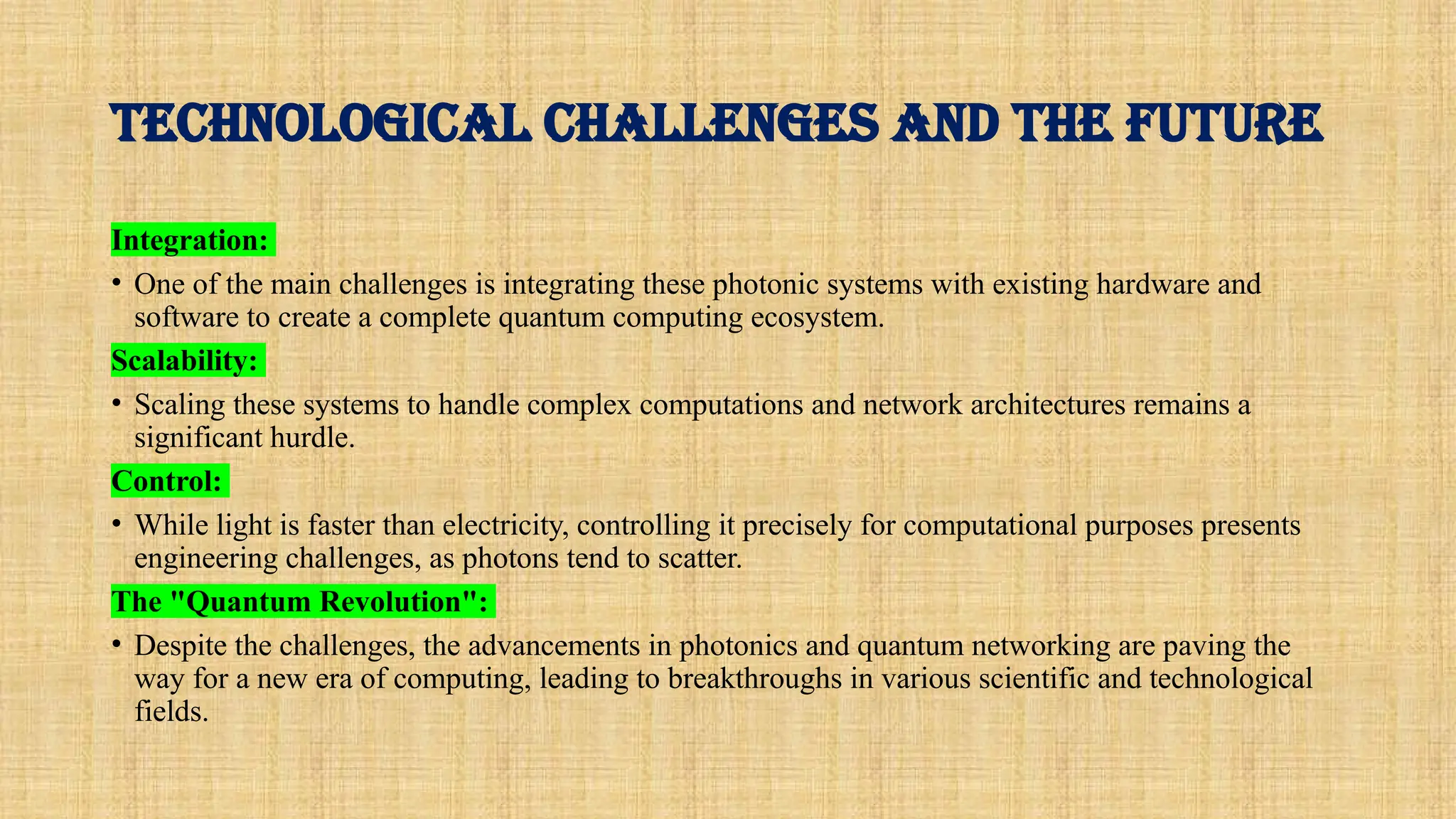 TECHNOLOGICAL CHALLENGES AND THE FUTURE

Integration:

• One of the main challenges is integrating these photonic systems with existing hardware and software to create a complete quantum computing ecosystem.

Scalability:

• Scaling these systems to handle complex computations and network architectures remains a significant hurdle.

Control:

• While light is faster than electricity, controlling it precisely for computational purposes presents engineering challenges, as photons tend to scatter.

The "Quantum Revolution":

• Despite the challenges, the advancements in photonics and quantum networking are paving the way for a new era of computing, leading to breakthroughs in various scientific and technological fields.